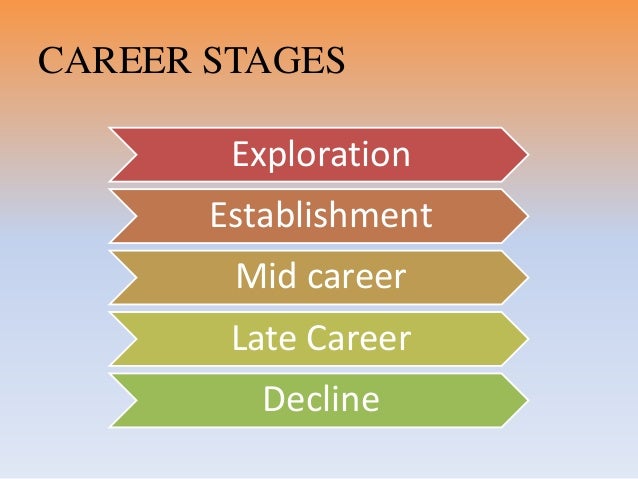 CAREER STAGES

Exploration

Establishment

Mid career

Late Career

Decline